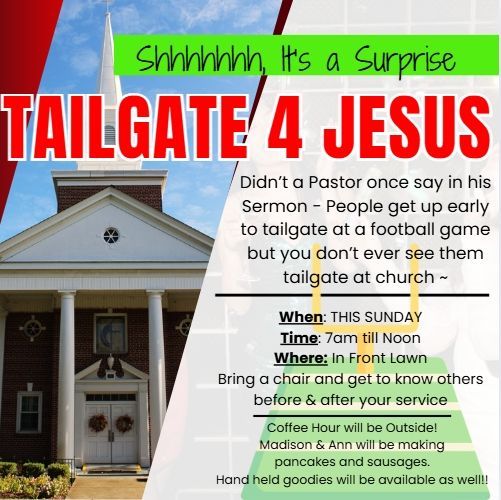 Shhhhhhh, It's a Surprise

TAILGATE 4 JESUS

Didn't a Pastor once say in his Sermon - People get up early to tailgate at a football game but you don't ever see them tailgate at church ~

When: THIS SUNDAY
Time: 7am till Noon
Where: In Front Lawn
Bring a chair and get to know others before & after your service

Coffee Hour will be Outside!
Madison & Ann will be making pancakes and sausages.
Hand held goodies will be available as well!!